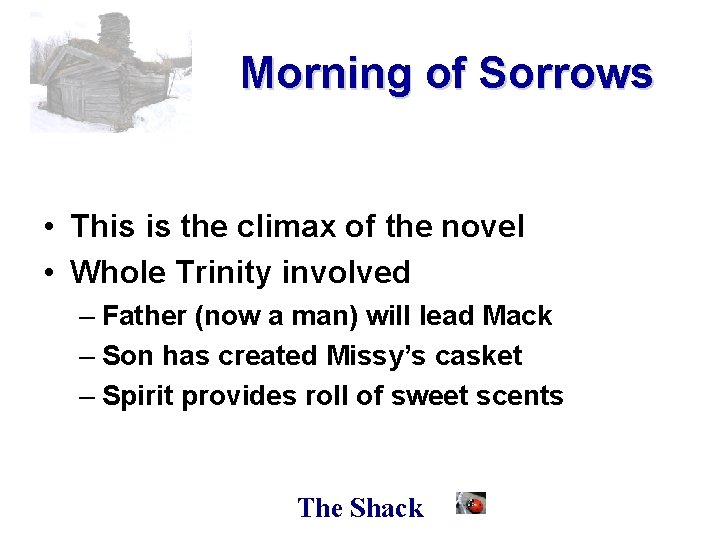 Morning of Sorrows

• This is the climax of the novel
• Whole Trinity involved
– Father (now a man) will lead Mack
– Son has created Missy's casket
– Spirit provides roll of sweet scents

The Shack